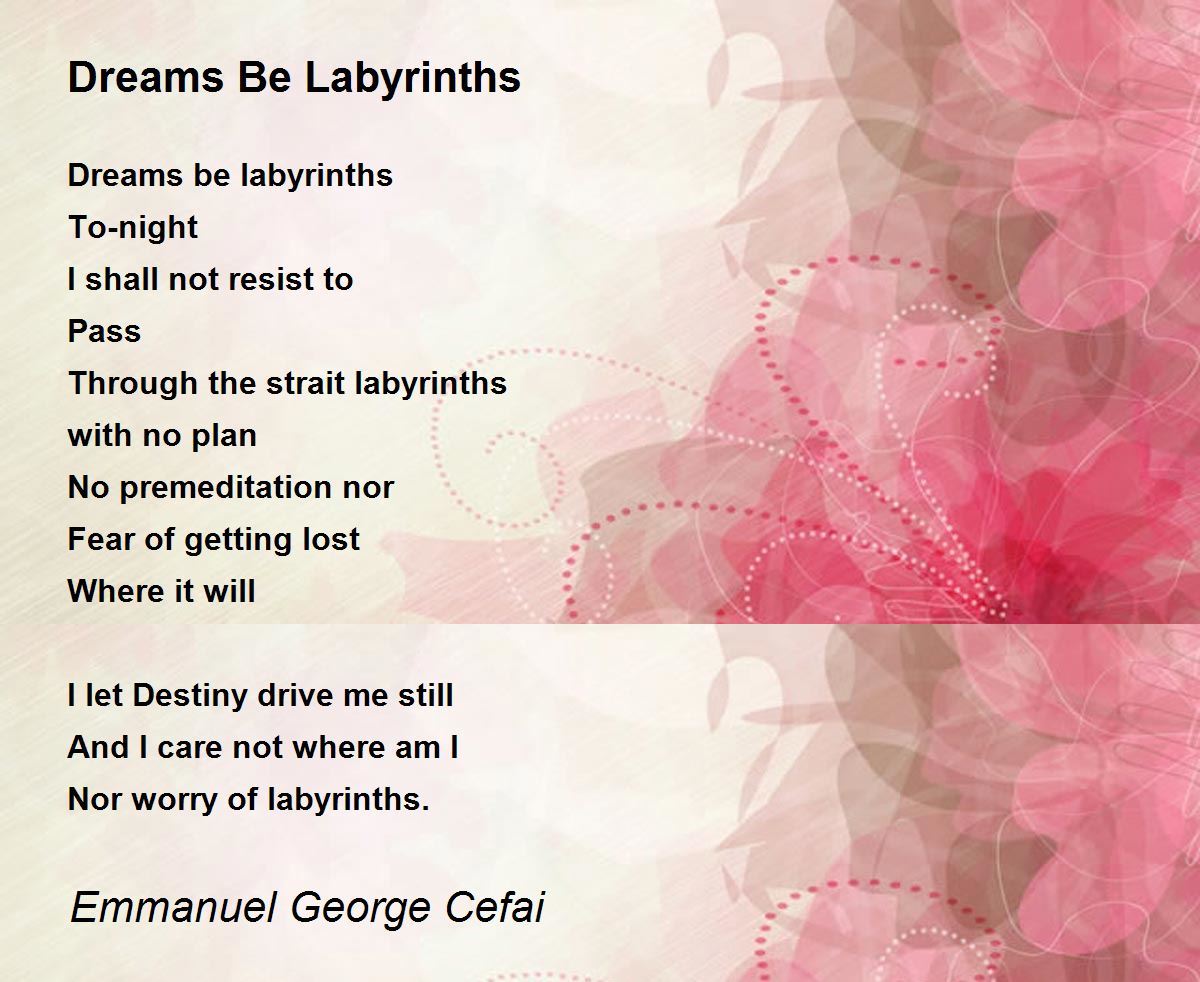 Dreams Be Labyrinths

Dreams be labyrinths
To-night
I shall not resist to
Pass
Through the strait labyrinths
with no plan
No premeditation nor
Fear of getting lost
Where it will

I let Destiny drive me still
And I care not where am I
Nor worry of labyrinths.

Emmanuel George Cefai